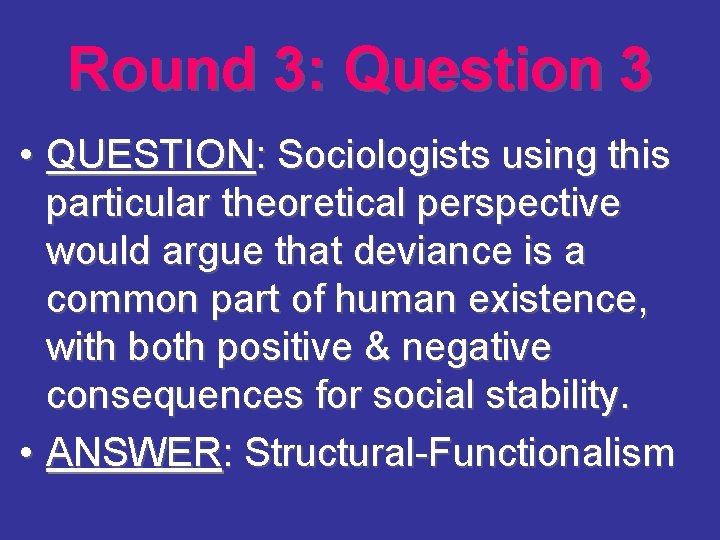 Round 3: Question 3

• QUESTION: Sociologists using this particular theoretical perspective would argue that deviance is a common part of human existence, with both positive & negative consequences for social stability.

• ANSWER: Structural-Functionalism